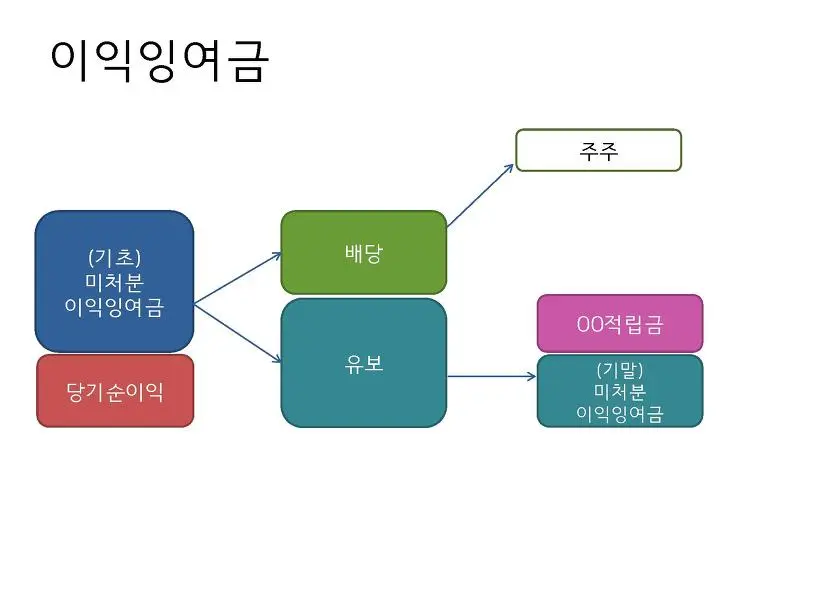 이익잉여금

(기초)
미처분
이익잉여금

당기순이익

배당

유보

주주

OO적립금

(기말)
미처분
이익잉여금